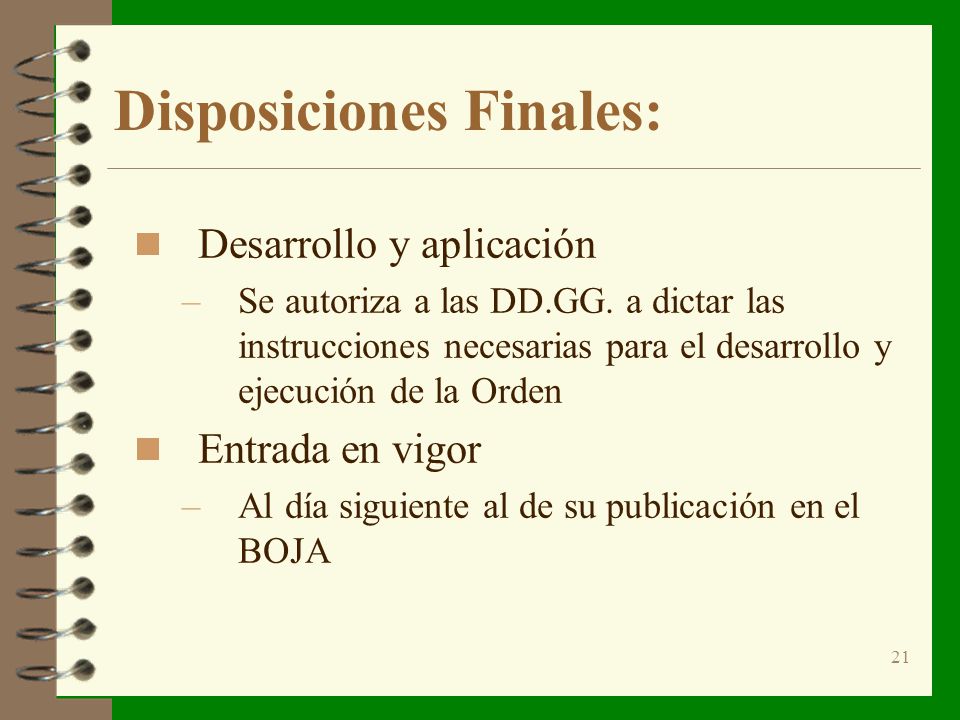 Disposiciones Finales:

Desarrollo y aplicación

– Se autoriza a las DD.GG. a dictar las instrucciones necesarias para el desarrollo y ejecución de la Orden

Entrada en vigor

– Al día siguiente al de su publicación en el BOJA

21